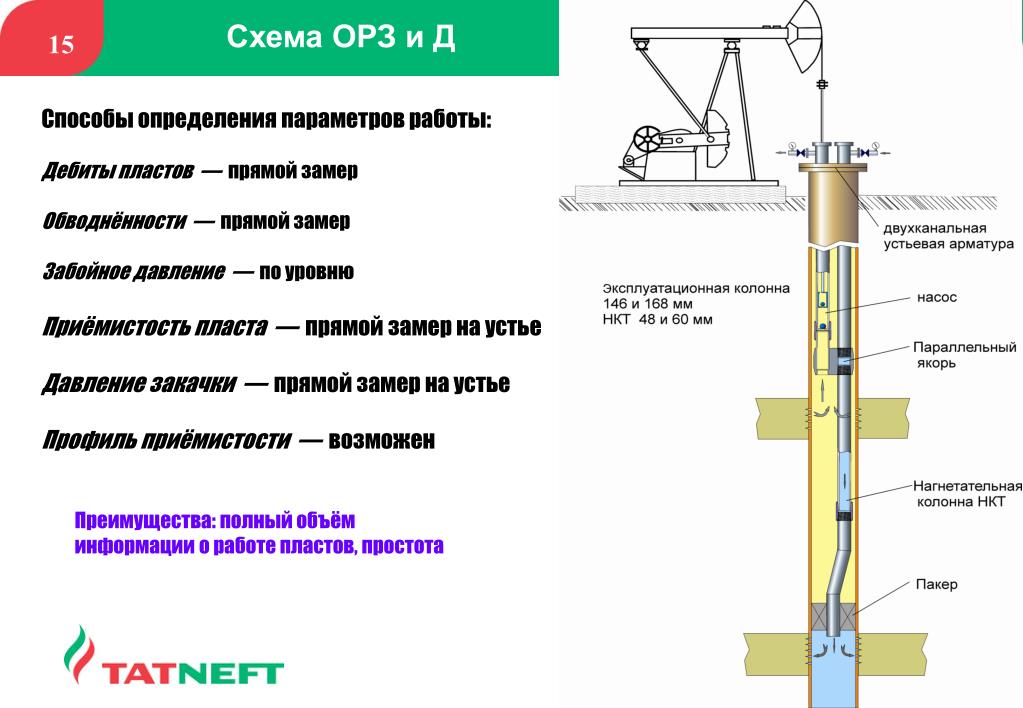 15

Схема ОРЗ и Д

Способы определения параметров работы:

Дебиты пластов — прямой замер

Обводнённости — прямой замер

Забойное давление — по уровню

Приёмистость пласта — прямой замер на устье

Давление закачки — прямой замер на устье

Профиль приёмистости — возможен

Преимущества: полный объём информации о работе пластов, простота

TATNEFT

двухканальная устьевая арматура

Эксплуатационная колонна 146 и 168 мм
НКТ 48 и 60 мм

насос

Параллельный якорь

Нагнетательная колонна НКТ

Пакер